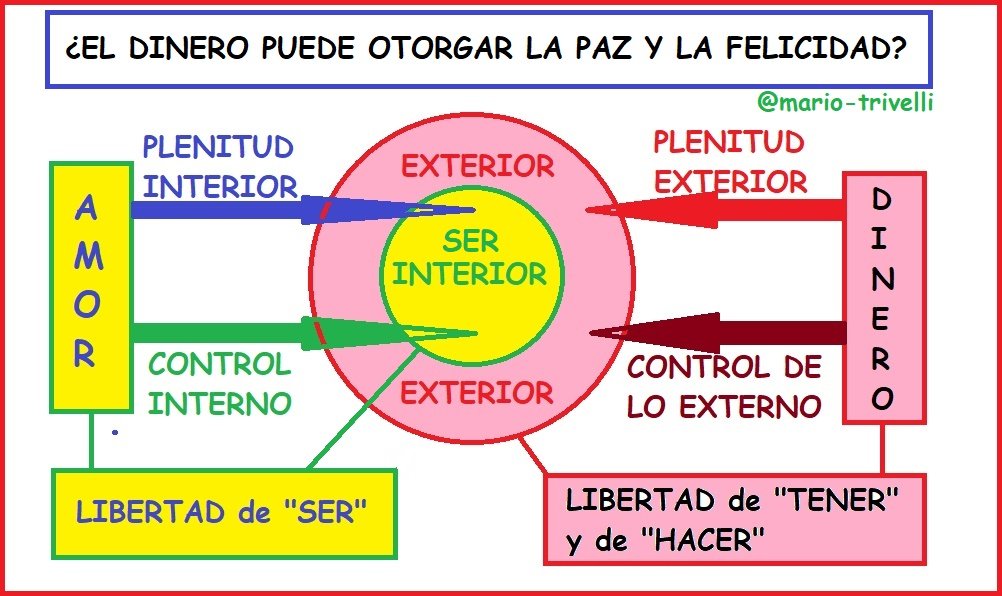 ¿EL DINERO PUEDE OTORGAR LA PAZ Y LA FELICIDAD?

@mario-trivelli

AMOR

PLENITUD INTERIOR

CONTROL INTERNO

EXTERIOR

SER INTERIOR

EXTERIOR

PLENITUD EXTERIOR

CONTROL DE LO EXTERNO

DINERO

LIBERTAD de "SER"

LIBERTAD de "TENER" y de "HACER"